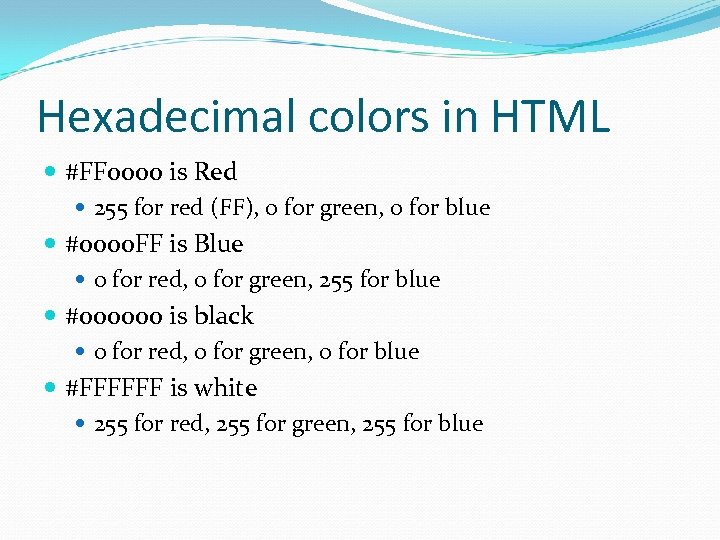 Hexadecimal colors in HTML

- #FF0000 is Red
  - 255 for red (FF), 0 for green, 0 for blue
- #0000FF is Blue
  - 0 for red, 0 for green, 255 for blue
- #000000 is black
  - 0 for red, 0 for green, 0 for blue
- #FFFFFF is white
  - 255 for red, 255 for green, 255 for blue